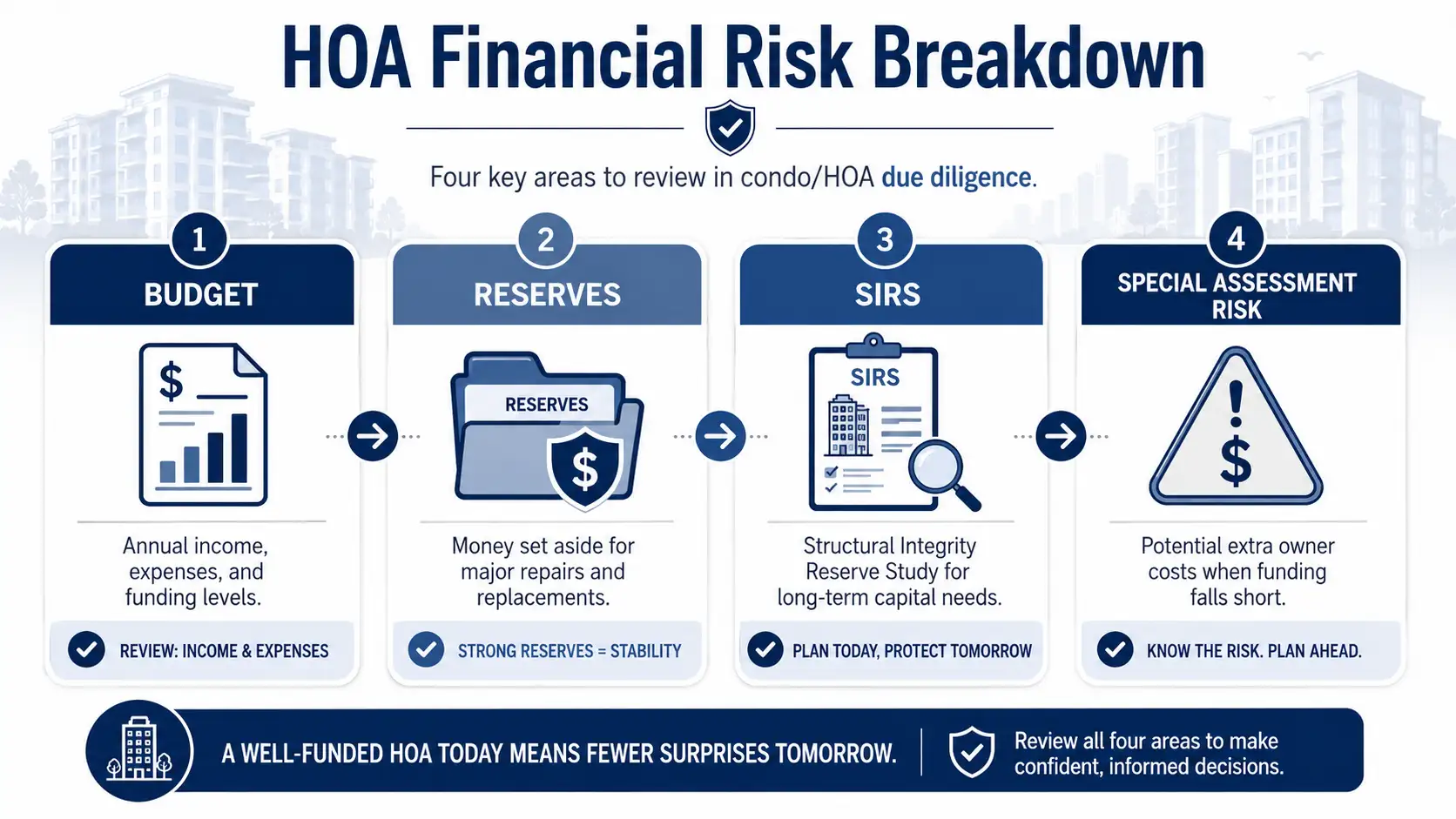 HOA Financial Risk Breakdown

Four key areas to review in condo/HOA due diligence.

1
BUDGET
$
Annual income, expenses, and funding levels.
REVIEW: INCOME & EXPENSES

2
RESERVES
RESERVES
$
Money set aside for major repairs and replacements.
STRONG RESERVES = STABILITY

3
SIRS
SIRS
Structural Integrity Reserve Study for long-term capital needs.
PLAN TODAY, PROTECT TOMORROW

4
SPECIAL ASSESSMENT RISK
!
$
Potential extra owner costs when funding falls short.
KNOW THE RISK. PLAN AHEAD.

A WELL-FUNDED HOA TODAY MEANS FEWER SURPRISES TOMORROW.
Review all four areas to make confident, informed decisions.